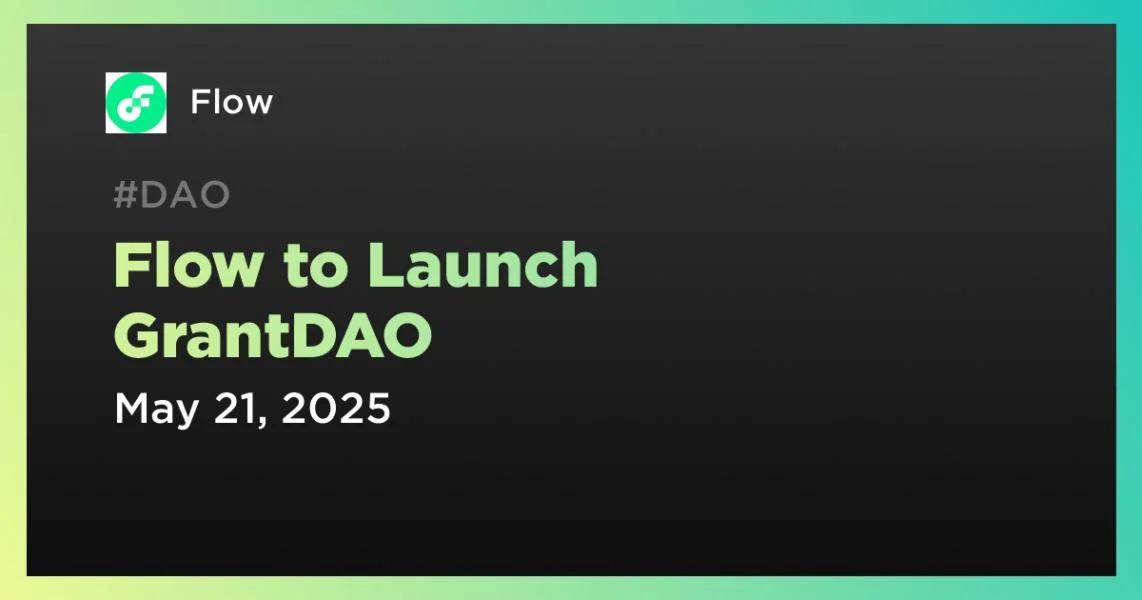 Flow

#DAO

Flow to Launch GrantDAO

May 21, 2025